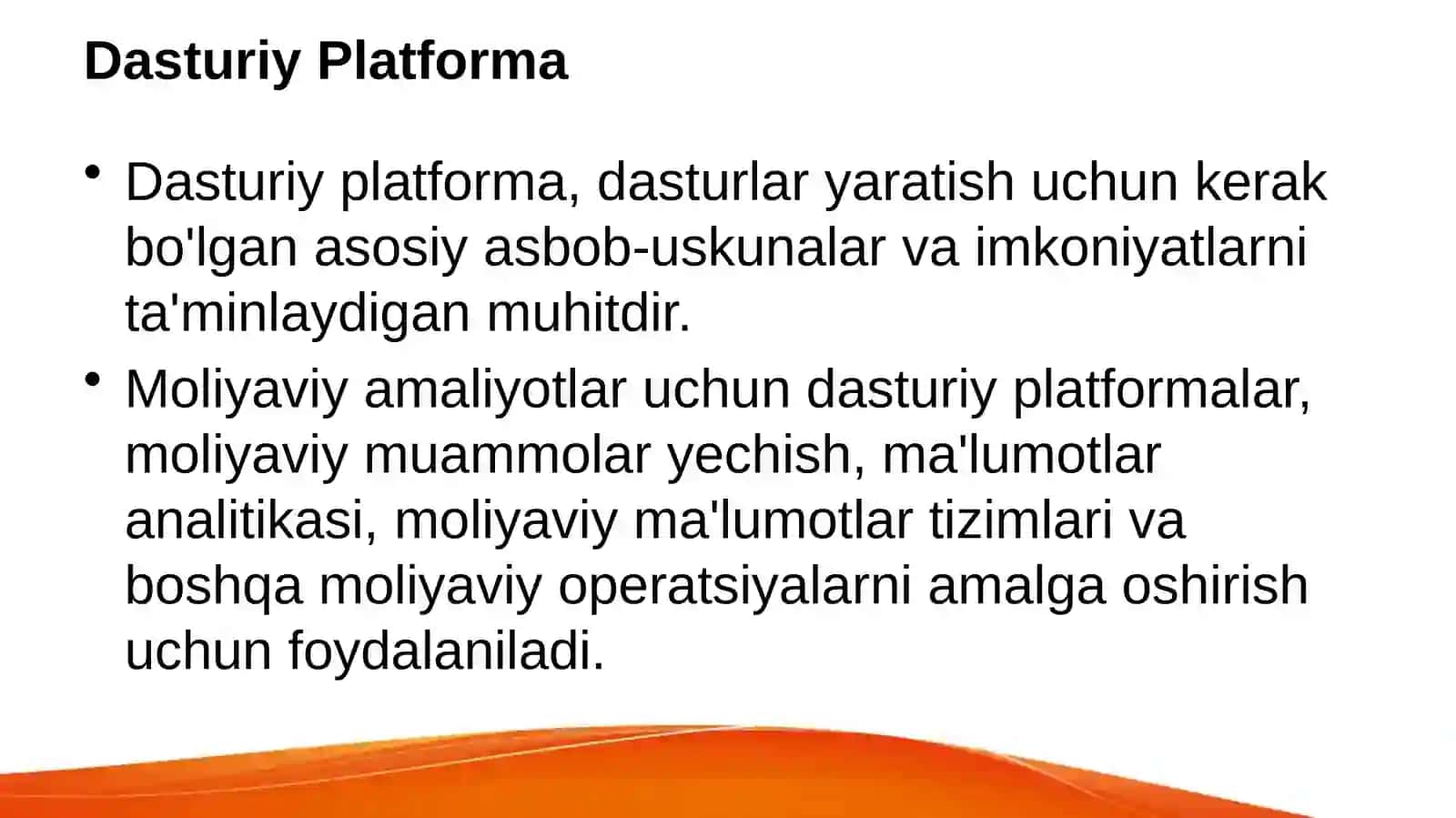 Dasturiy Platforma

• Dasturiy platforma, dasturlar yaratish uchun kerak bo'lgan asosiy asbob-uskunalar va imkoniyatlarni ta'minlaydigan muhitdir.

• Moliyaviy amaliyotlar uchun dasturiy platformalar, moliyaviy muammolar yechish, ma'lumotlar analitikasi, moliyaviy ma'lumotlar tizimlari va boshqa moliyaviy operatsiyalarni amalga oshirish uchun foydalaniladi.